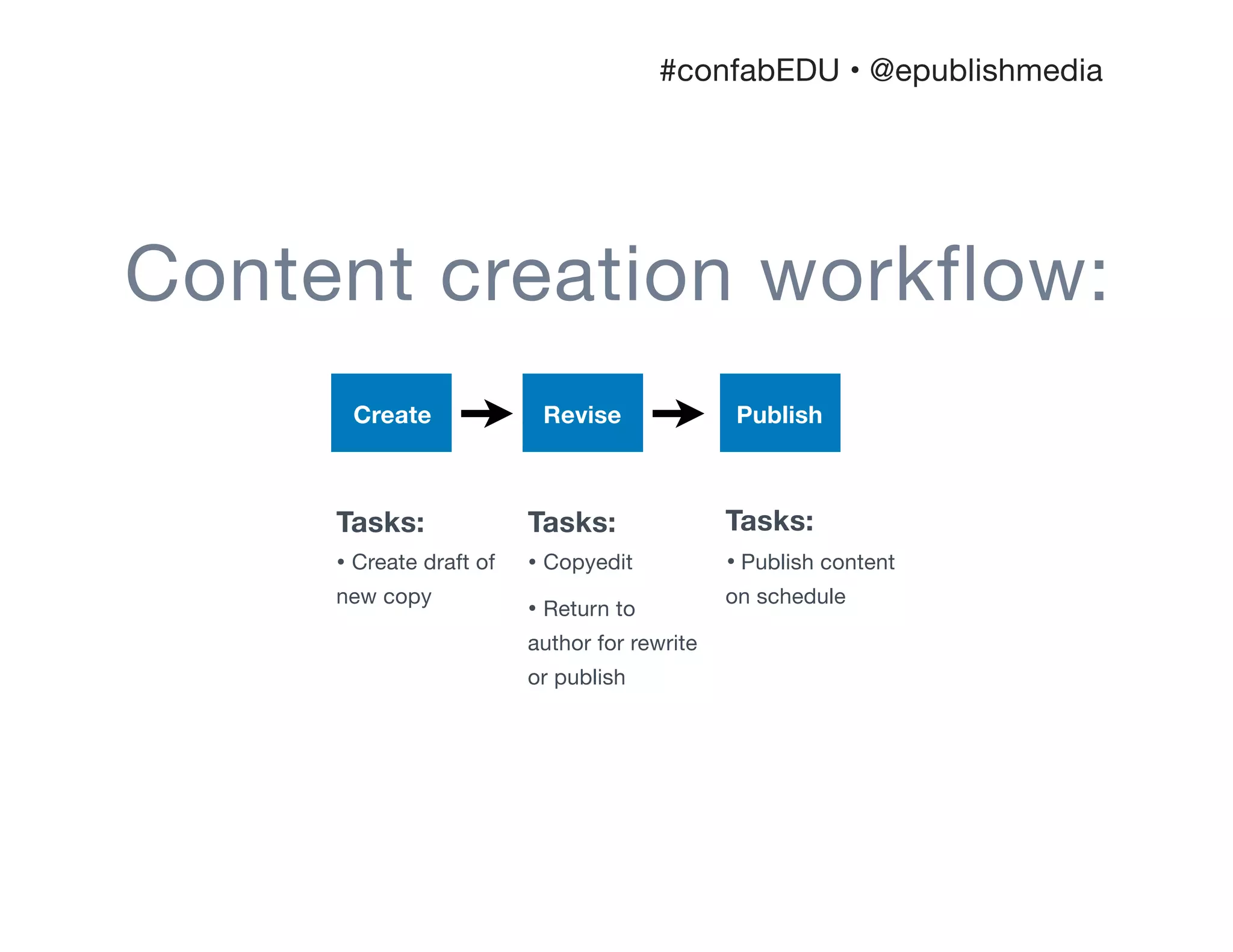 #confabEDU • @epublishmedia

Content creation workflow:

Create

Revise

Publish

Tasks:
• Create draft of new copy

Tasks:
• Copyedit
• Return to author for rewrite or publish

Tasks:
• Publish content on schedule